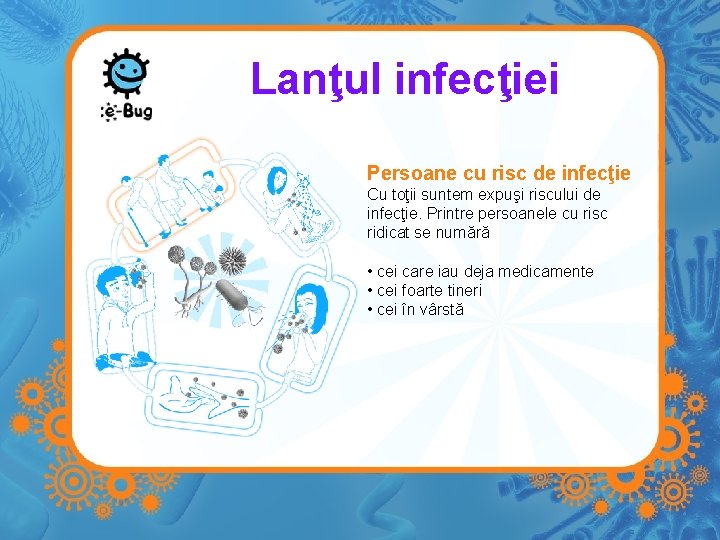 e-Bug

Lanţul infecţiei

Persoane cu risc de infecţie
Cu toţii suntem expuşi riscului de infecţie. Printre persoanele cu risc ridicat se numără

• cei care iau deja medicamente
• cei foarte tineri
• cei în vârstă